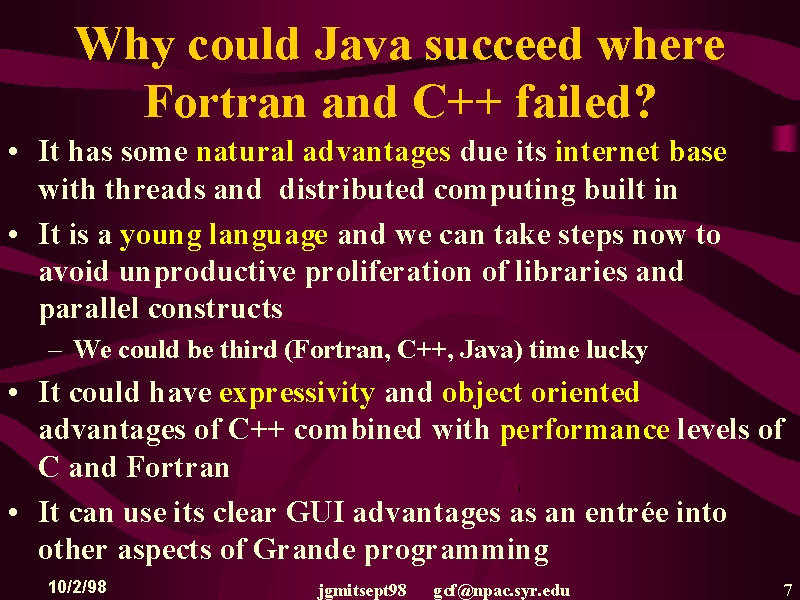 Why could Java succeed where Fortran and C++ failed?

• It has some natural advantages due its internet base with threads and distributed computing built in

• It is a young language and we can take steps now to avoid unproductive proliferation of libraries and parallel constructs

– We could be third (Fortran, C++, Java) time lucky

• It could have expressivity and object oriented advantages of C++ combined with performance levels of C and Fortran

• It can use its clear GUI advantages as an entrée into other aspects of Grande programming

10/2/98 jgmitsept98 gcf@npac.syr.edu 7